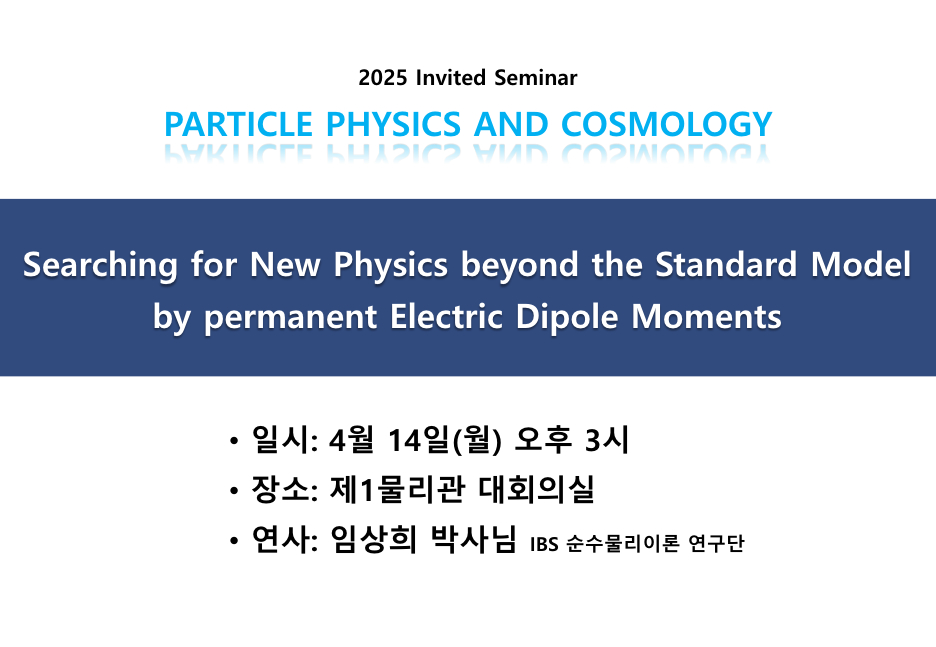 2025 Invited Seminar

PARTICLE PHYSICS AND COSMOLOGY

Searching for New Physics beyond the Standard Model by permanent Electric Dipole Moments

• 일시: 4월 14일(월) 오후 3시
• 장소: 제1물리관 대회의실
• 연사: 임상희 박사님 IBS 순수물리이론 연구단